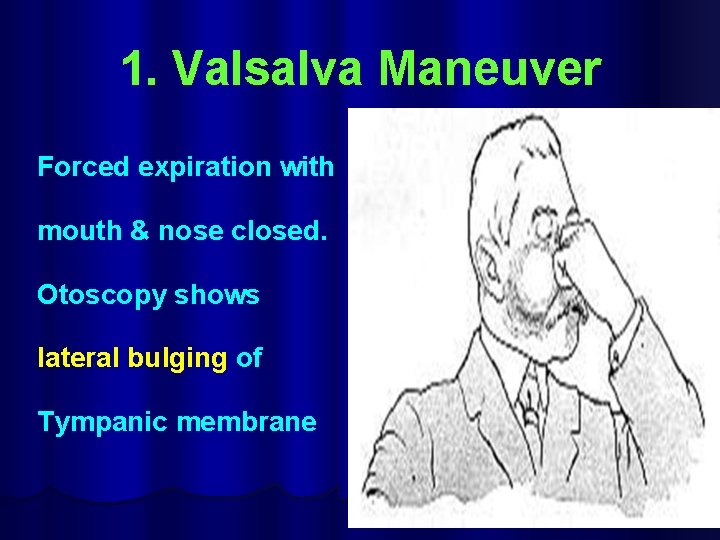 1. Valsalva Maneuver

Forced expiration with mouth & nose closed.

Otoscopy shows lateral bulging of Tympanic membrane